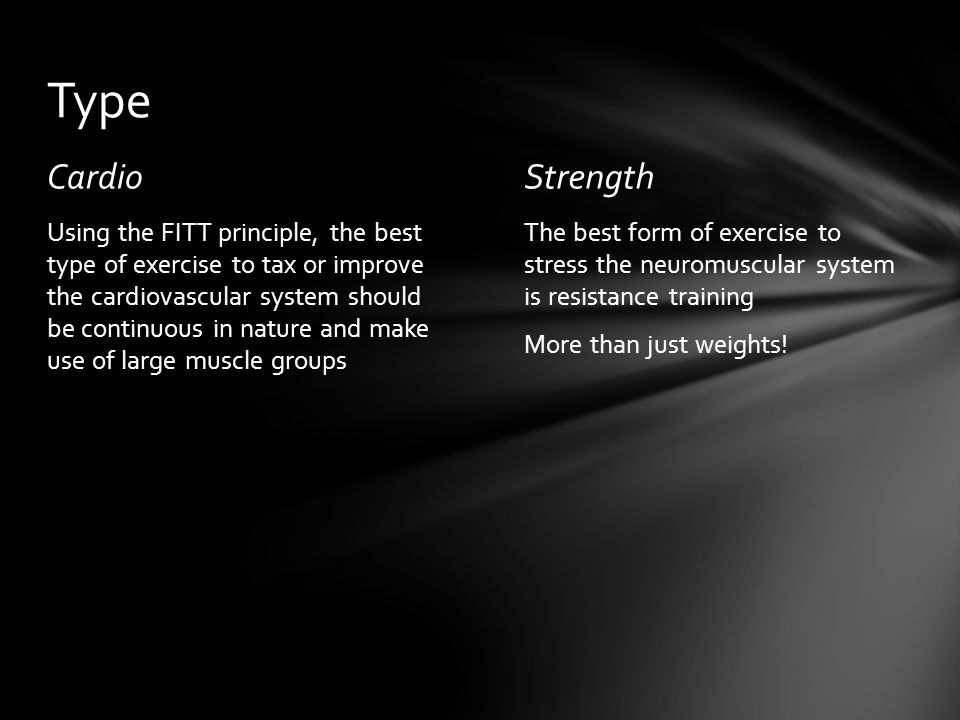 Type

Cardio

Using the FITT principle, the best type of exercise to tax or improve the cardiovascular system should be continuous in nature and make use of large muscle groups

Strength

The best form of exercise to stress the neuromuscular system is resistance training

More than just weights!